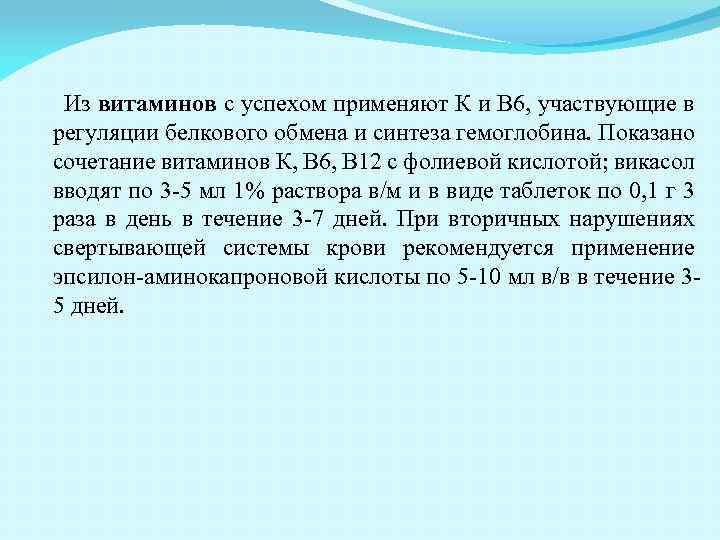 Из витаминов с успехом применяют К и В6, участвующие в регуляции белкового обмена и синтеза гемоглобина. Показано сочетание витаминов К, В6, В12 с фолиевой кислотой; викасол вводят по 3-5 мл 1% раствора в/м и в виде таблеток по 0,1 г 3 раза в день в течение 3-7 дней. При вторичных нарушениях свертывающей системы крови рекомендуется применение эпсилон-аминокапроновой кислоты по 5-10 мл в/в в течение 3-5 дней.